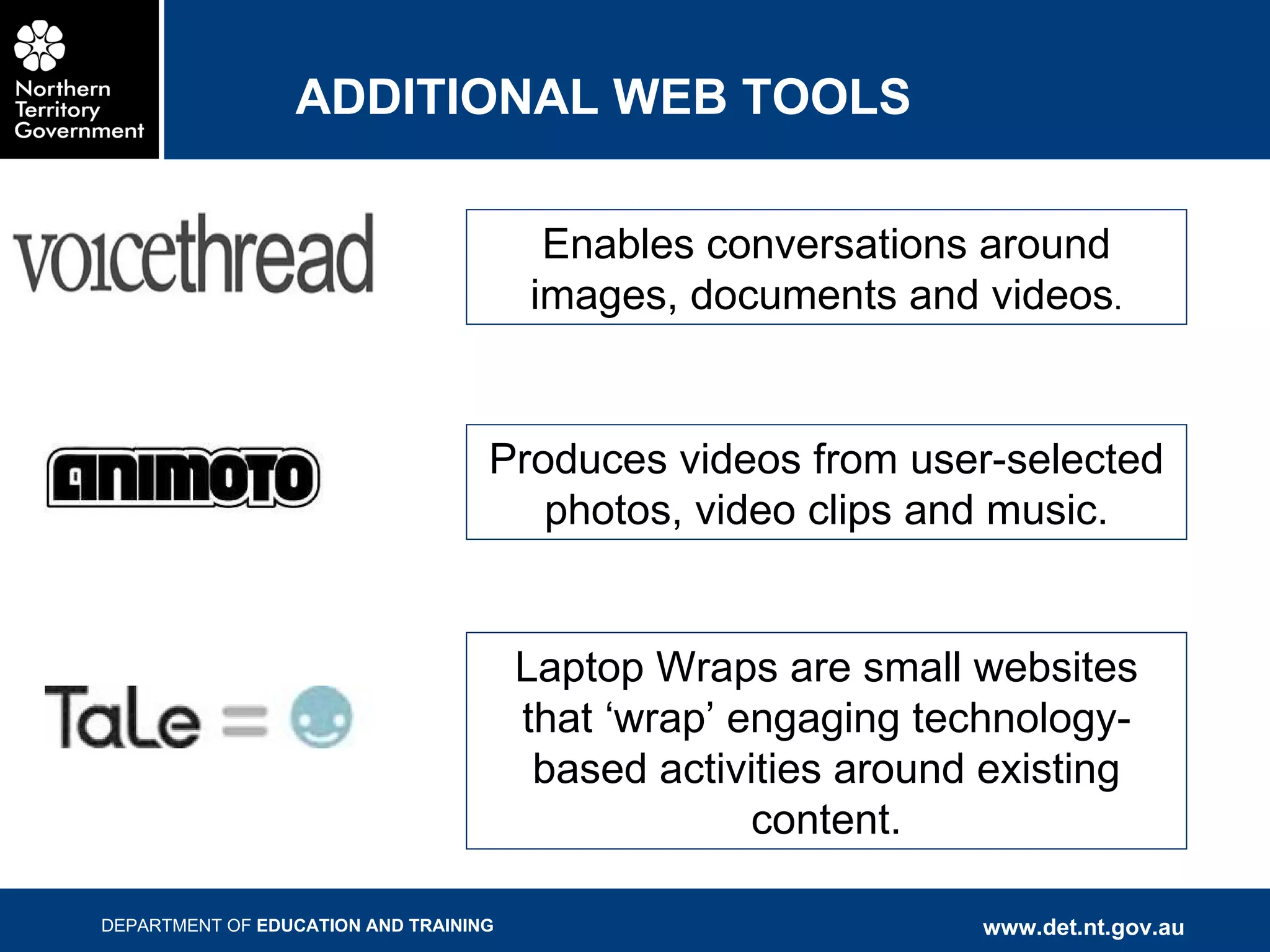 Northern Territory Government

ADDITIONAL WEB TOOLS

voicethread

Enables conversations around images, documents and videos.

animoto

Produces videos from user-selected photos, video clips and music.

TaLe =

Laptop Wraps are small websites that ‘wrap’ engaging technology-based activities around existing content.

DEPARTMENT OF EDUCATION AND TRAINING

www.det.nt.gov.au